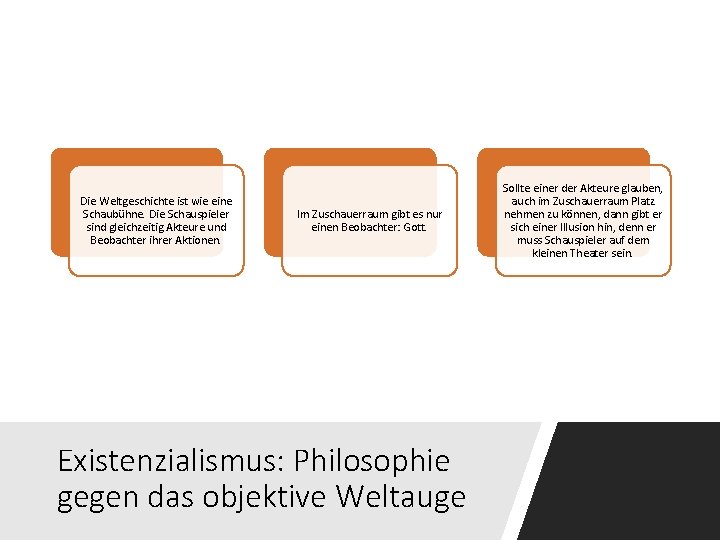 Die Weltgeschichte ist wie eine Schaubühne. Die Schauspieler sind gleichzeitig Akteure und Beobachter ihrer Aktionen.

Im Zuschauerraum gibt es nur einen Beobachter: Gott.

Sollte einer der Akteure glauben, auch im Zuschauerraum Platz nehmen zu können, dann gibt er sich einer Illusion hin, denn er muss Schauspieler auf dem kleinen Theater sein.

Existenzialismus: Philosophie gegen das objektive Weltauge